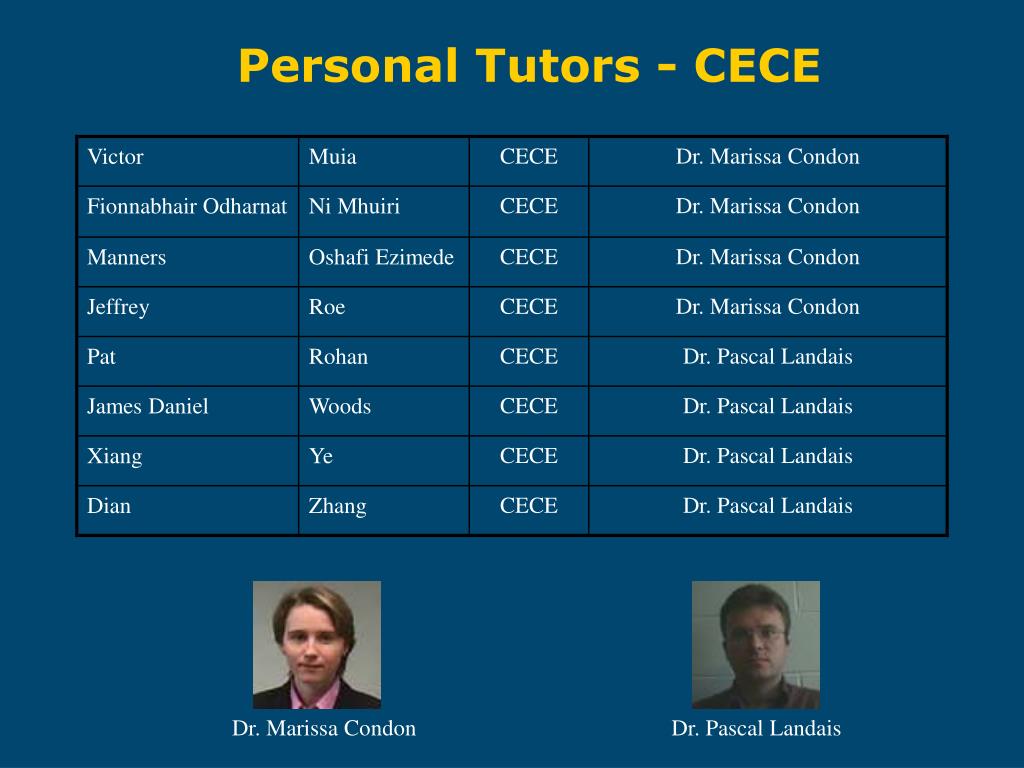 Personal Tutors - CECE

| Victor | Muia | CECE | Dr. Marissa Condon |
|---|---|---|---|
| Fionnabhair Odharnat | Ni Mhuiri | CECE | Dr. Marissa Condon |
| Manners | Oshafi Ezimede | CECE | Dr. Marissa Condon |
| Jeffrey | Roe | CECE | Dr. Marissa Condon |
| Pat | Rohan | CECE | Dr. Pascal Landais |
| James Daniel | Woods | CECE | Dr. Pascal Landais |
| Xiang | Ye | CECE | Dr. Pascal Landais |
| Dian | Zhang | CECE | Dr. Pascal Landais |

Dr. Marissa Condon

Dr. Pascal Landais